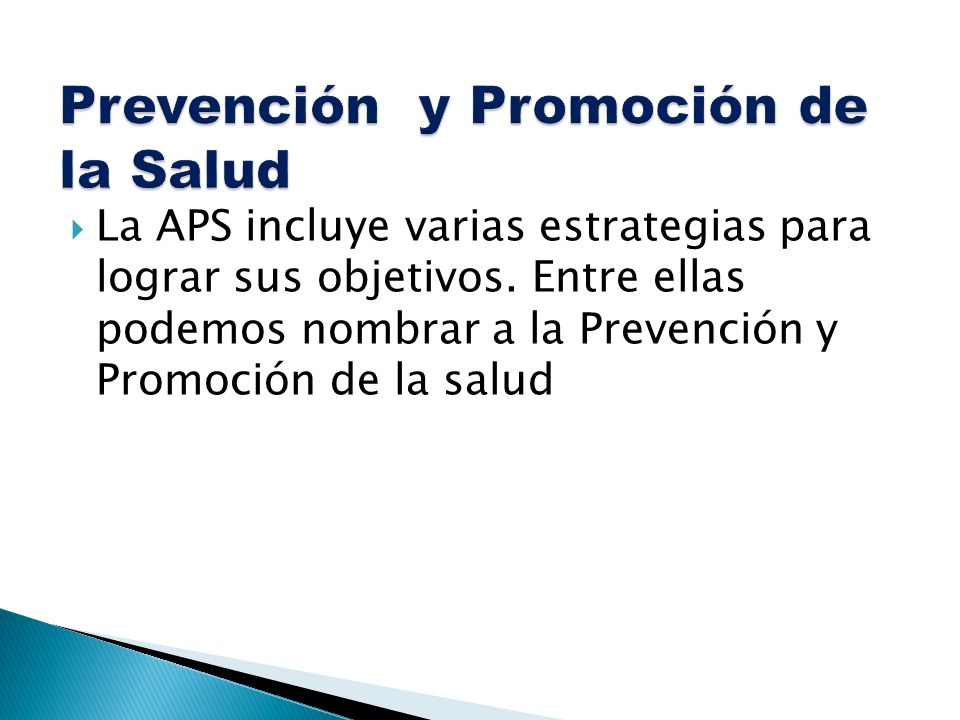 Prevención y Promoción de la Salud

La APS incluye varias estrategias para lograr sus objetivos. Entre ellas podemos nombrar a la Prevención y Promoción de la salud